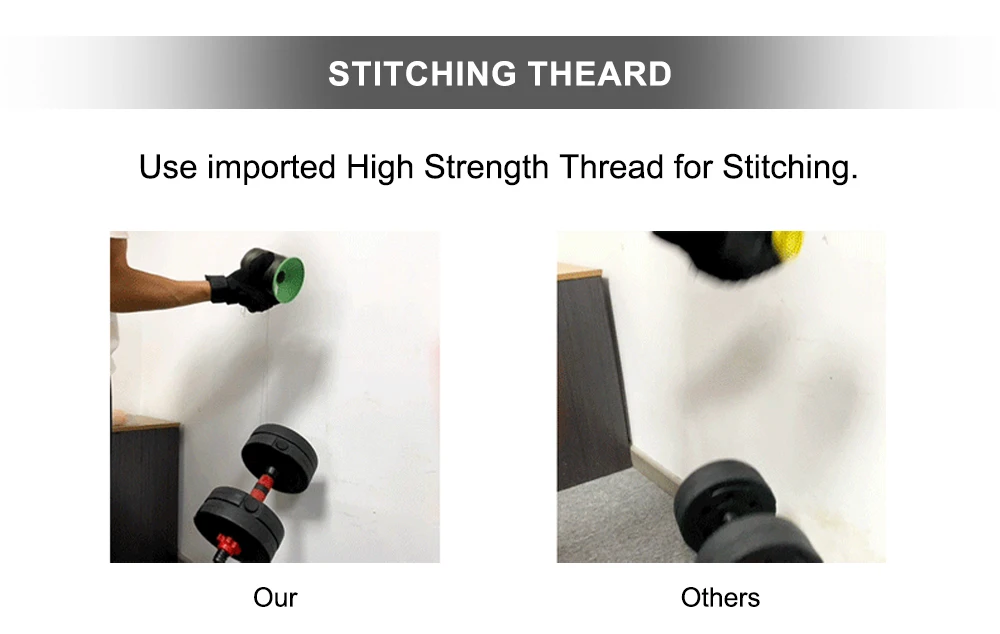 STITCHING THEARD

Use imported High Strength Thread for Stitching.

Our

Others